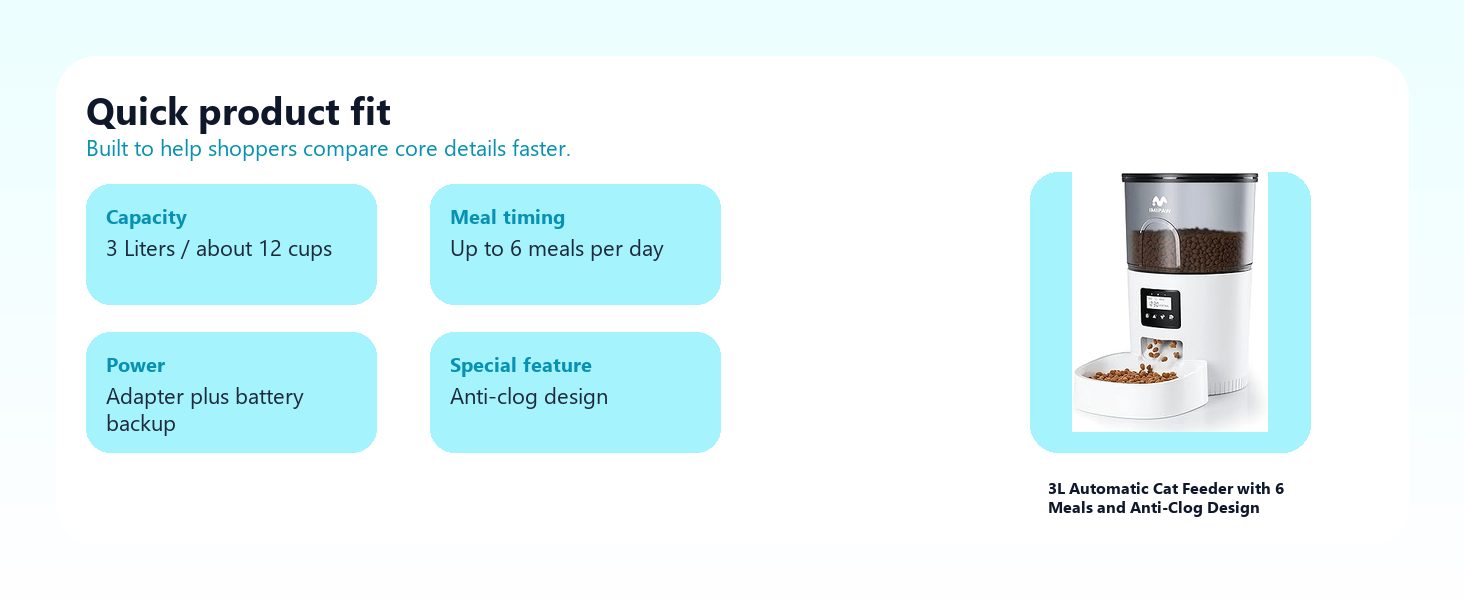 Quick product fit
Built to help shoppers compare core details faster.

Capacity
3 Liters / about 12 cups

Meal timing
Up to 6 meals per day

Power
Adapter plus battery backup

Special feature
Anti-clog design

IMIPAW

3L Automatic Cat Feeder with 6 Meals and Anti-Clog Design